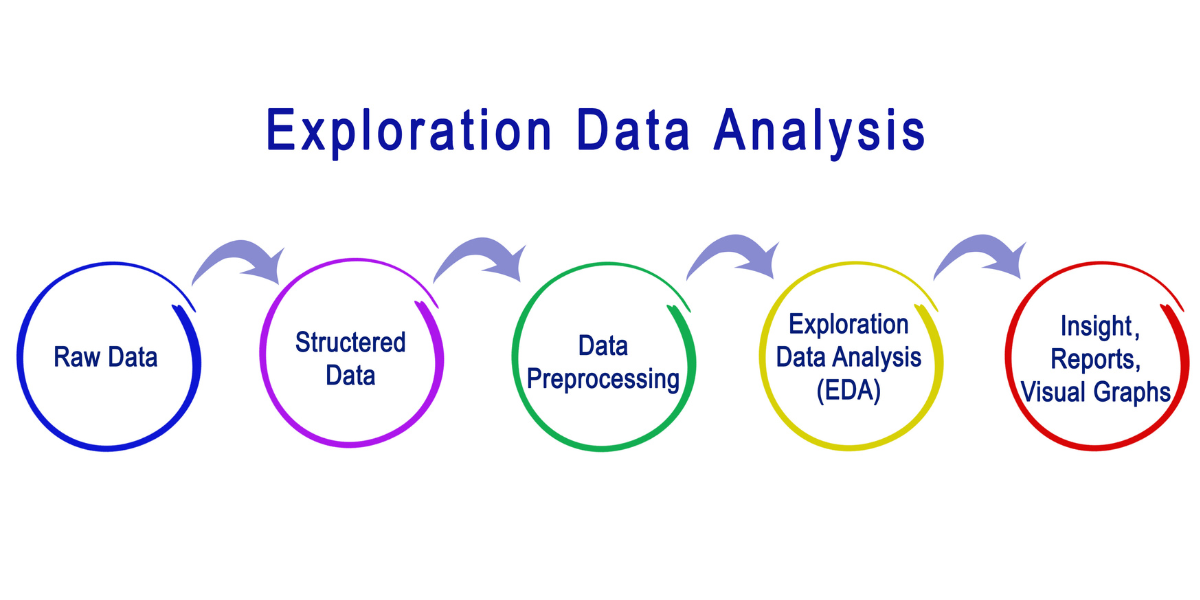 Exploration Data Analysis

Raw Data

Structered Data

Data Preprocessing

Exploration Data Analysis (EDA)

Insight, Reports, Visual Graphs